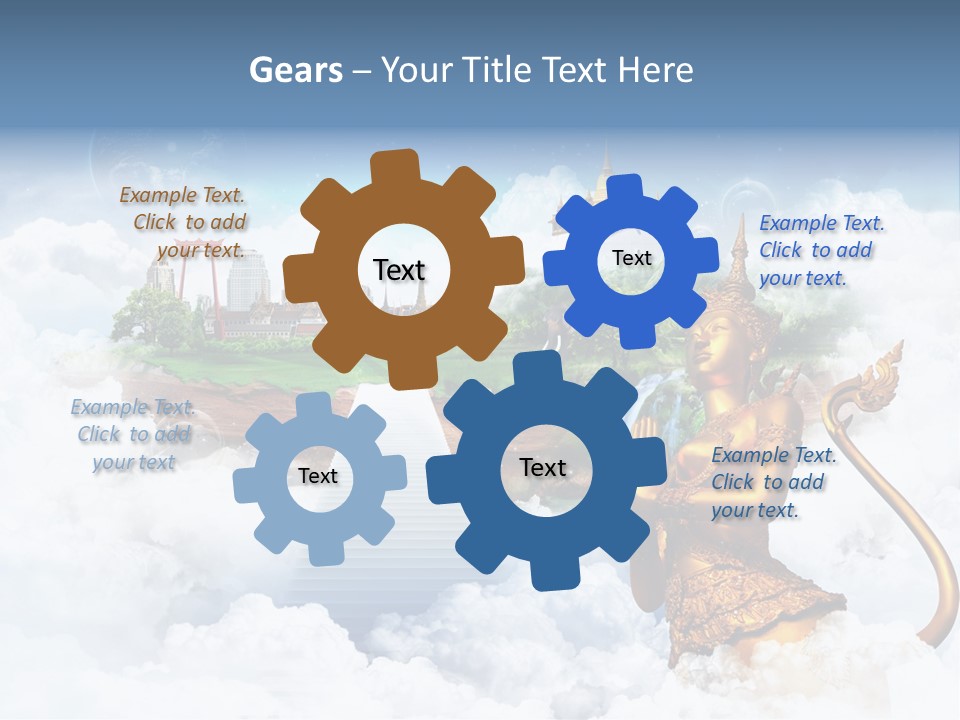 Gears – Your Title Text Here

Example Text. Click to add your text.

Text

Text

Example Text. Click to add your text.

Example Text. Click to add your text

Text

Text

Example Text. Click to add your text.